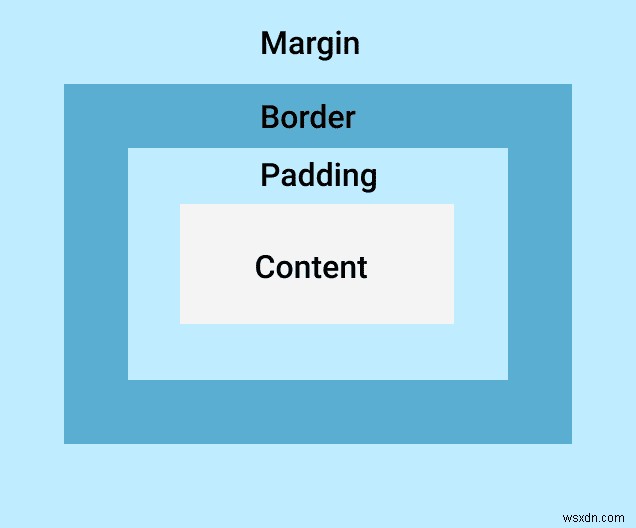 Margin

Border

Padding

Content

wsxdn.com